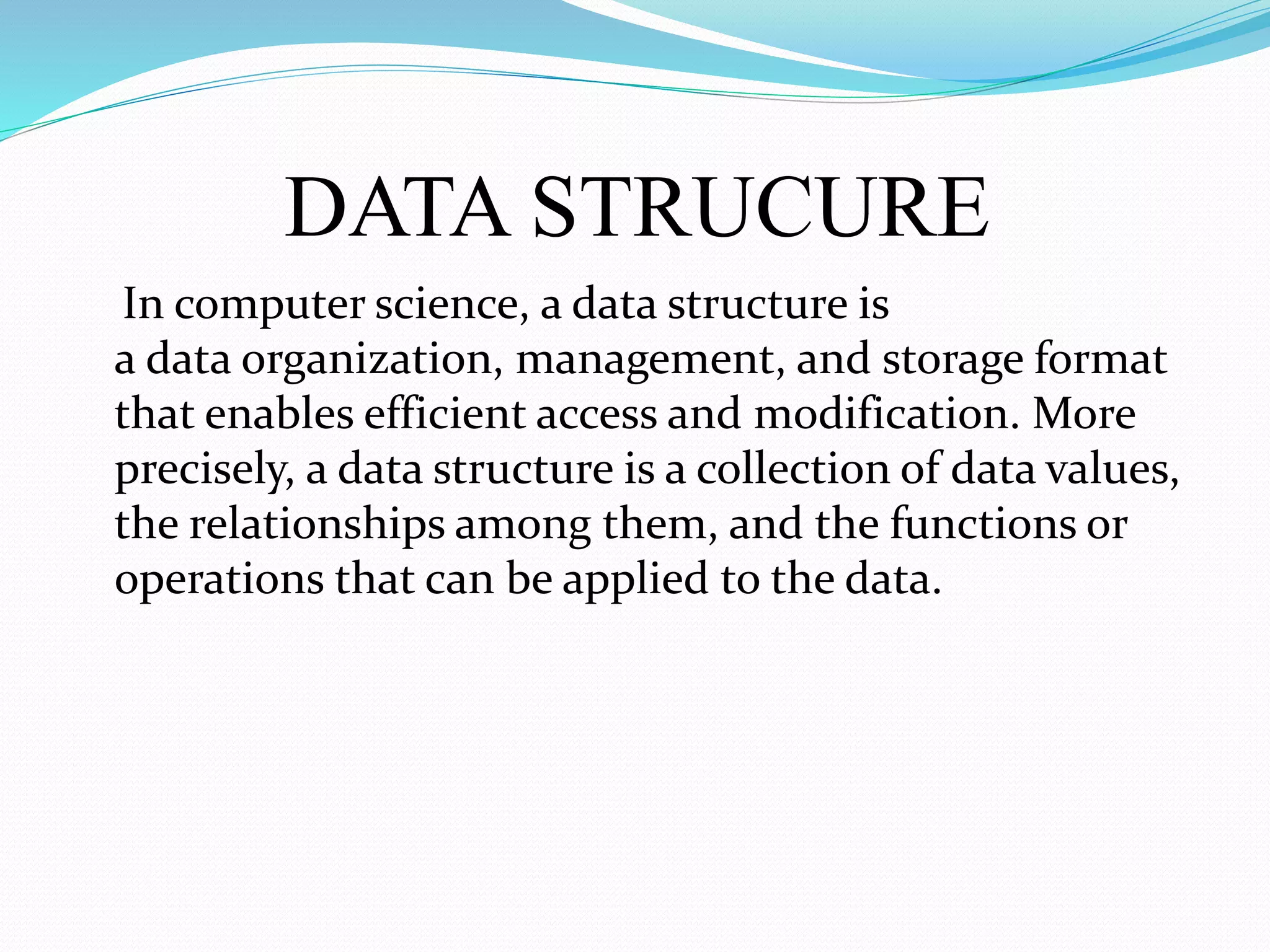 DATA STRUCURE

In computer science, a data structure is a data organization, management, and storage format that enables efficient access and modification. More precisely, a data structure is a collection of data values, the relationships among them, and the functions or operations that can be applied to the data.